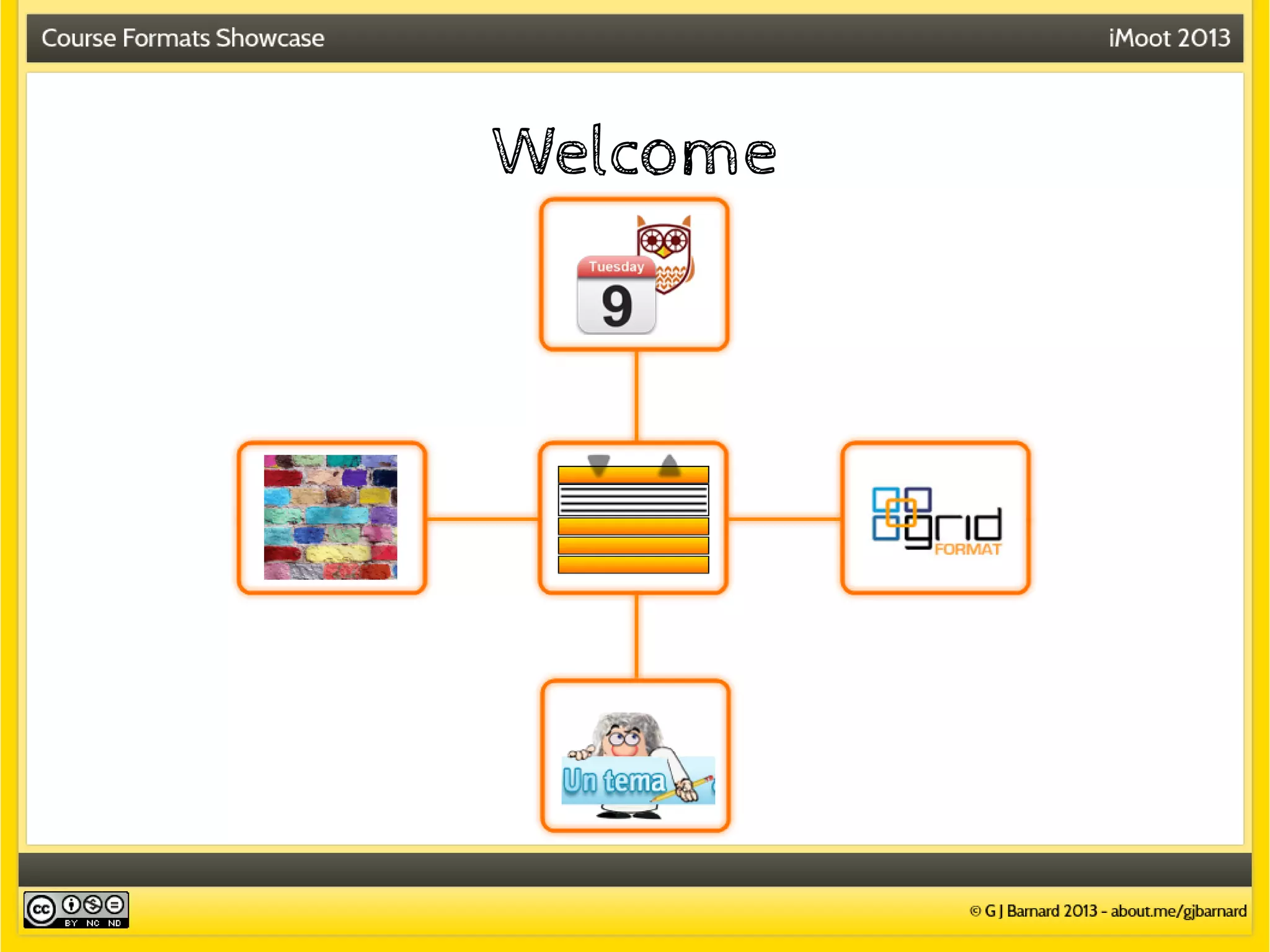 Course Formats Showcase

iMoot 2013

Welcome

Tuesday

9

grid
FORMAT

Un tema

cc BY NC ND

© G J Barnard 2013 - about.me/gjbarnard